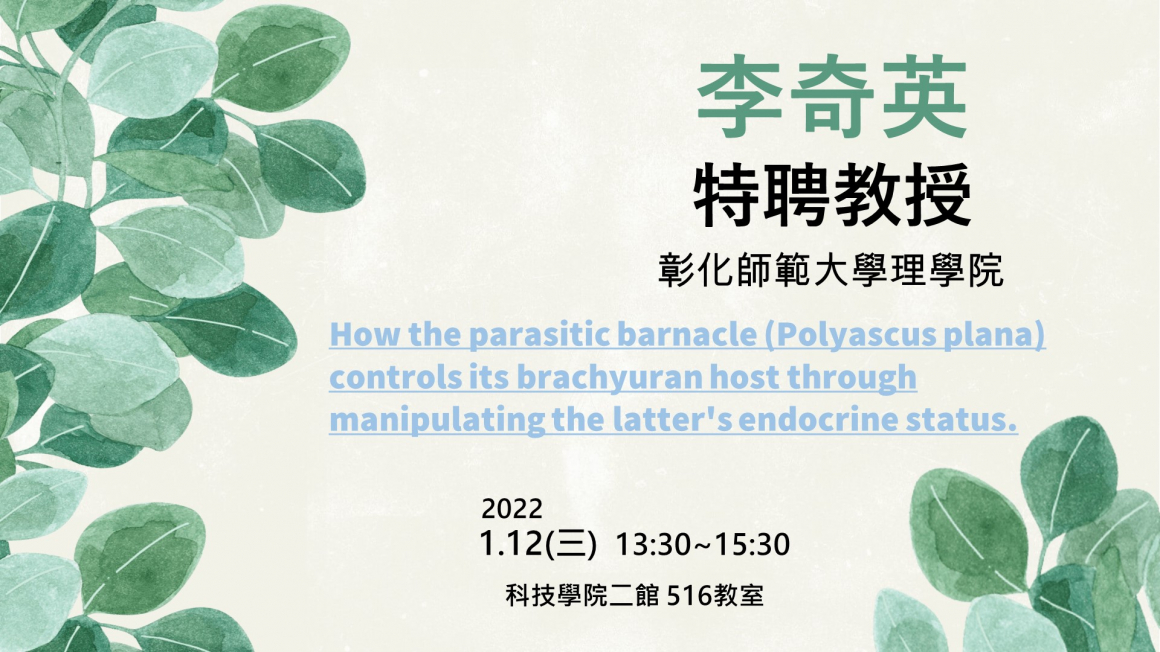 李奇英
特聘教授
彰化師範大學理學院

How the parasitic barnacle (Polyascus plana) controls its brachyuran host through manipulating the latter's endocrine status.

2022
1.12(三) 13:30~15:30
科技學院二館 516教室